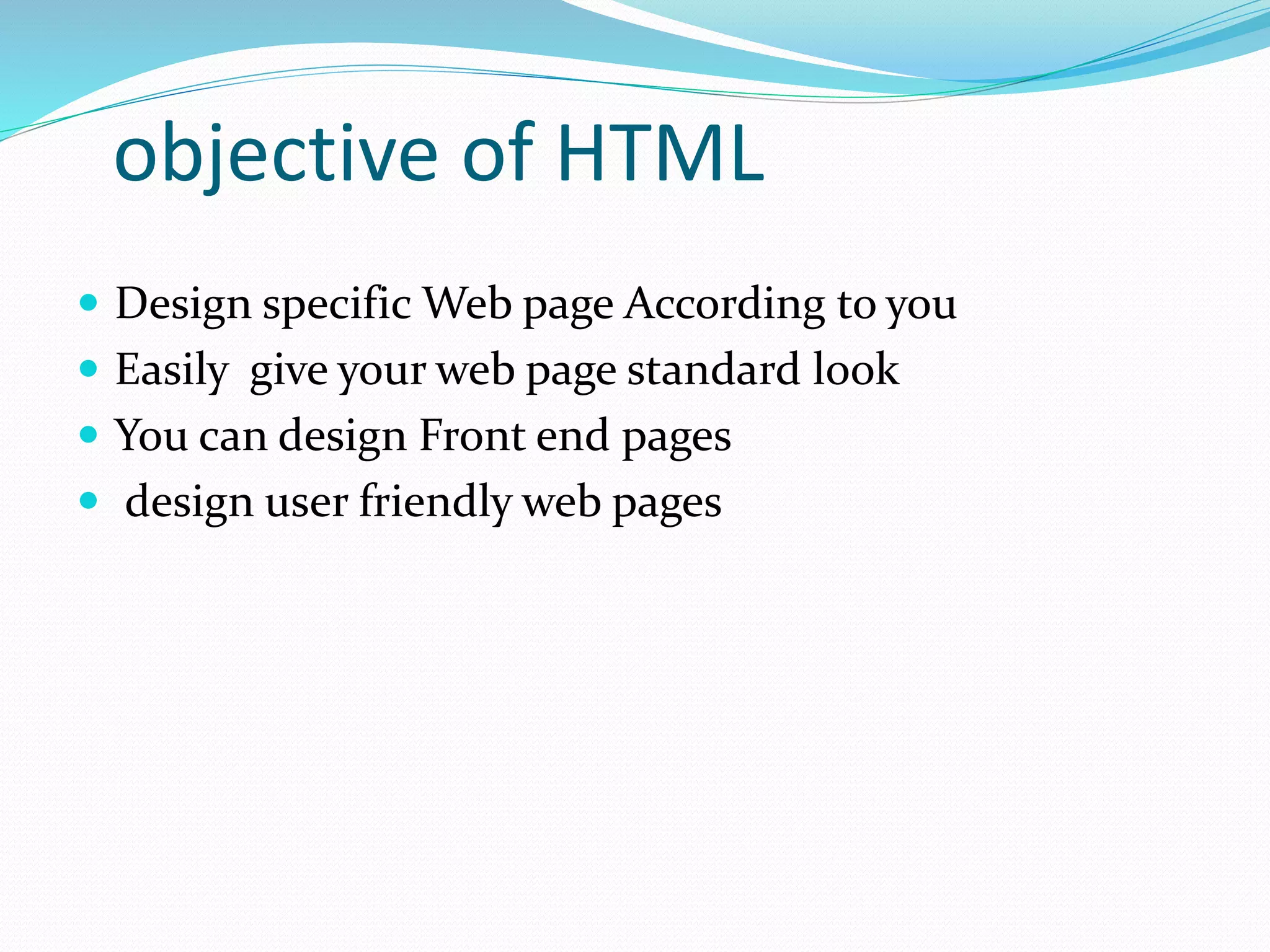 objective of HTML

- Design specific Web page According to you
- Easily give your web page standard look
- You can design Front end pages
- design user friendly web pages